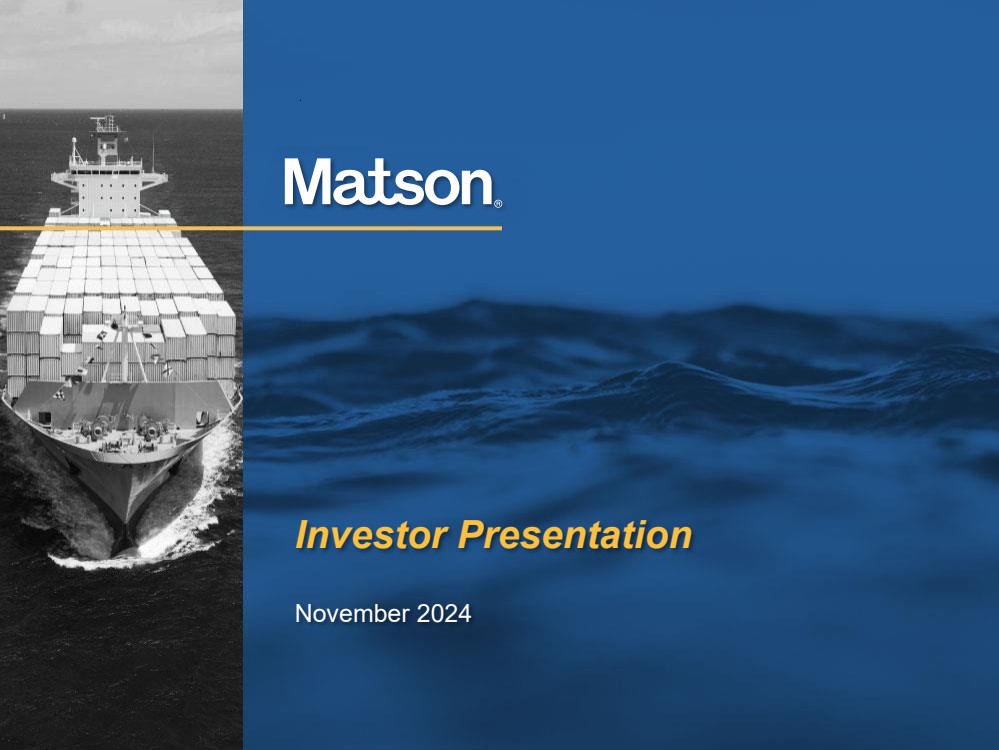 Matson®

Investor Presentation

November 2024